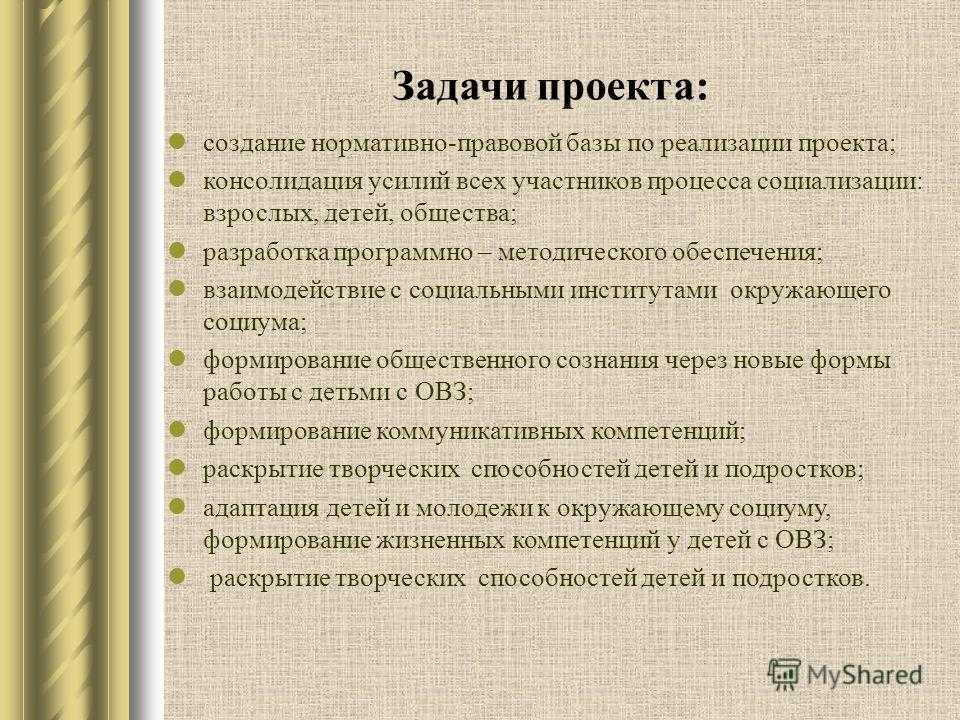 Задачи проекта:

создание нормативно-правовой базы по реализации проекта;

консолидация усилий всех участников процесса социализации: взрослых, детей, общества;

разработка программно – методического обеспечения;

взаимодействие с социальными институтами окружающего социума;

формирование общественного сознания через новые формы работы с детьми с ОВЗ;

формирование коммуникативных компетенций;

раскрытие творческих способностей детей и подростков;

адаптация детей и молодежи к окружающему социуму, формирование жизненных компетенций у детей с ОВЗ;

раскрытие творческих способностей детей и подростков.

MyShared